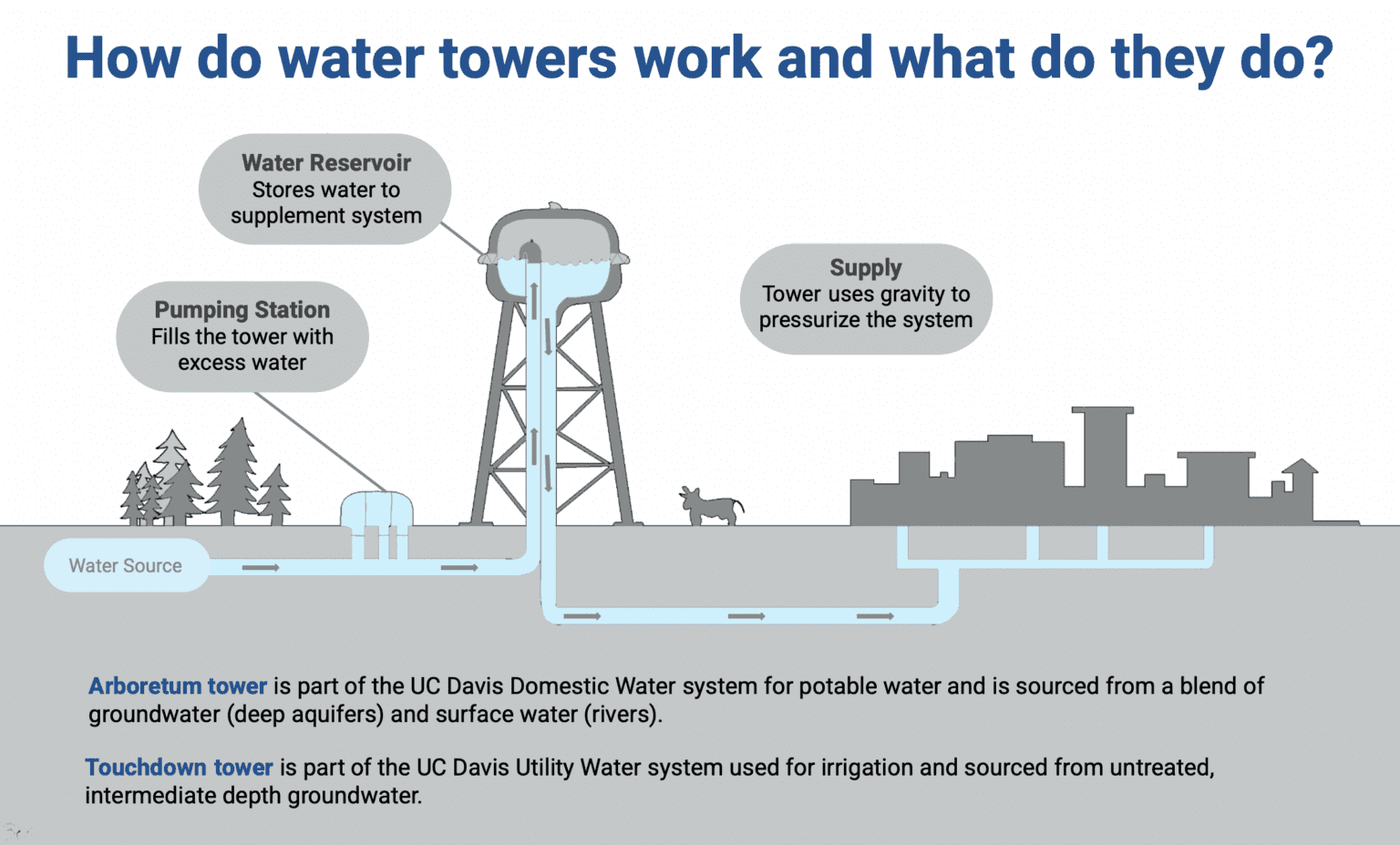 How do water towers work and what do they do?

Water Reservoir
Stores water to supplement system

Pumping Station
Fills the tower with excess water

Supply
Tower uses gravity to pressurize the system

Water Source

Arboretum tower is part of the UC Davis Domestic Water system for potable water and is sourced from a blend of groundwater (deep aquifers) and surface water (rivers).

Touchdown tower is part of the UC Davis Utility Water system used for irrigation and sourced from untreated, intermediate depth groundwater.